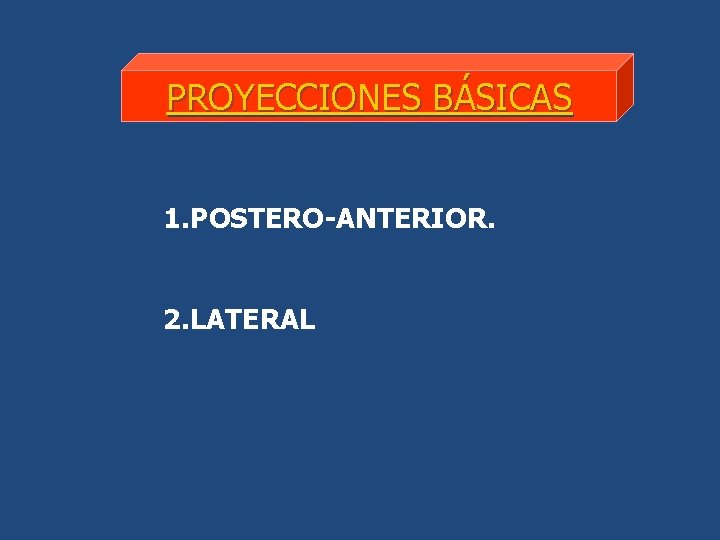 PROYECCIONES BÁSICAS

1.POSTERO-ANTERIOR.

2.LATERAL